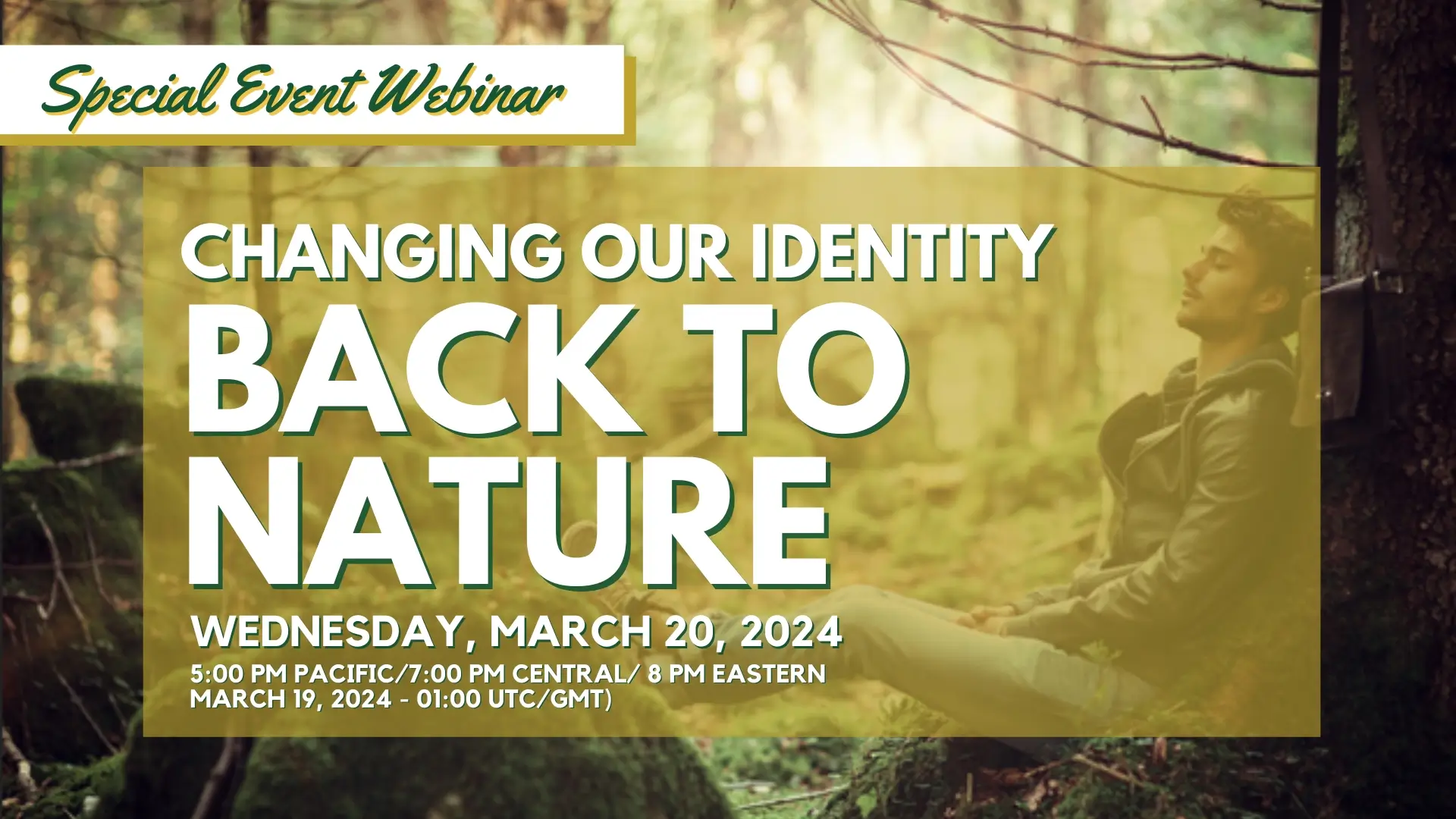 Special Event Webinar

CHANGING OUR IDENTITY

BACK TO NATURE

WEDNESDAY, MARCH 20, 2024

5:00 PM PACIFIC/7:00 PM CENTRAL/ 8 PM EASTERN
MARCH 19, 2024 - 01:00 UTC/GMT)